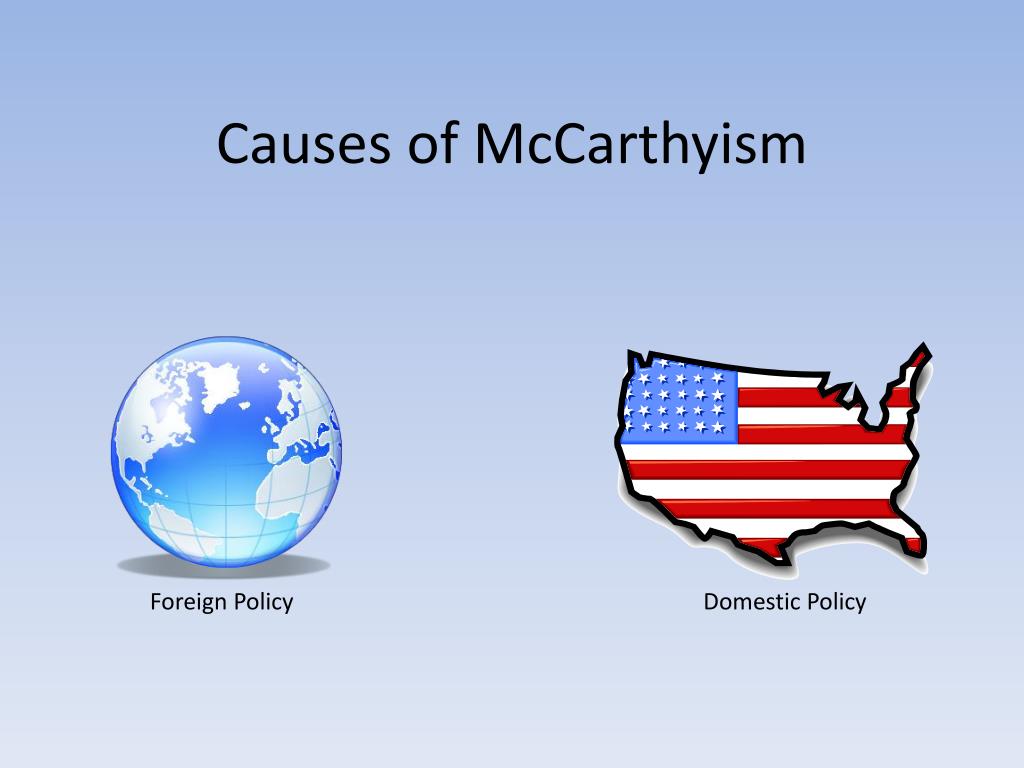 Causes of McCarthyism

Foreign Policy

Domestic Policy